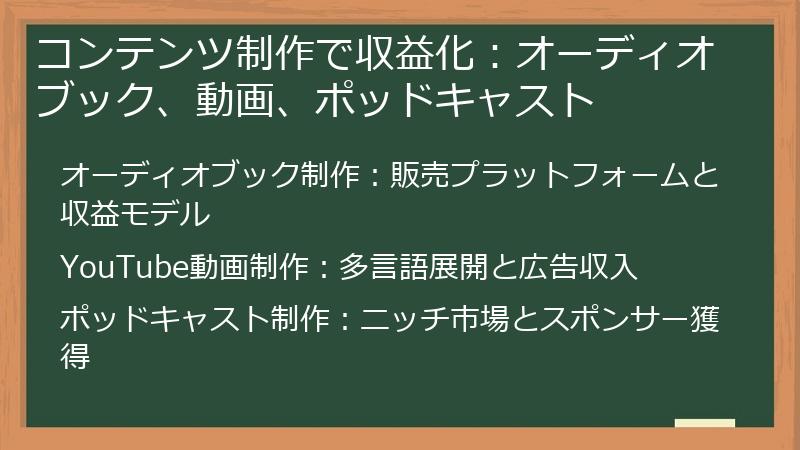 コンテンツ制作で収益化：オーディオブック、動画、ポッドキャスト

オーディオブック制作：販売プラットフォームと収益モデル

YouTube動画制作：多言語展開と広告収入

ポッドキャスト制作：ニッチ市場とスポンサー獲得